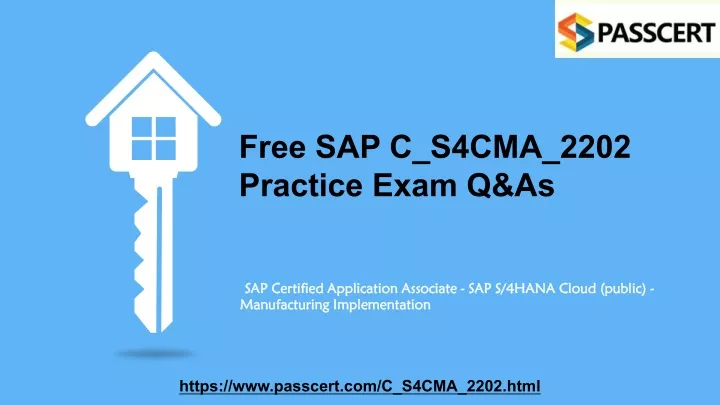 PASSCERT

Free SAP C_S4CMA_2202 Practice Exam Q&As

SAP Certified Application Associate - SAP S/4HANA Cloud (public) - Manufacturing Implementation

https://www.passcert.com/C_S4CMA_2202.html